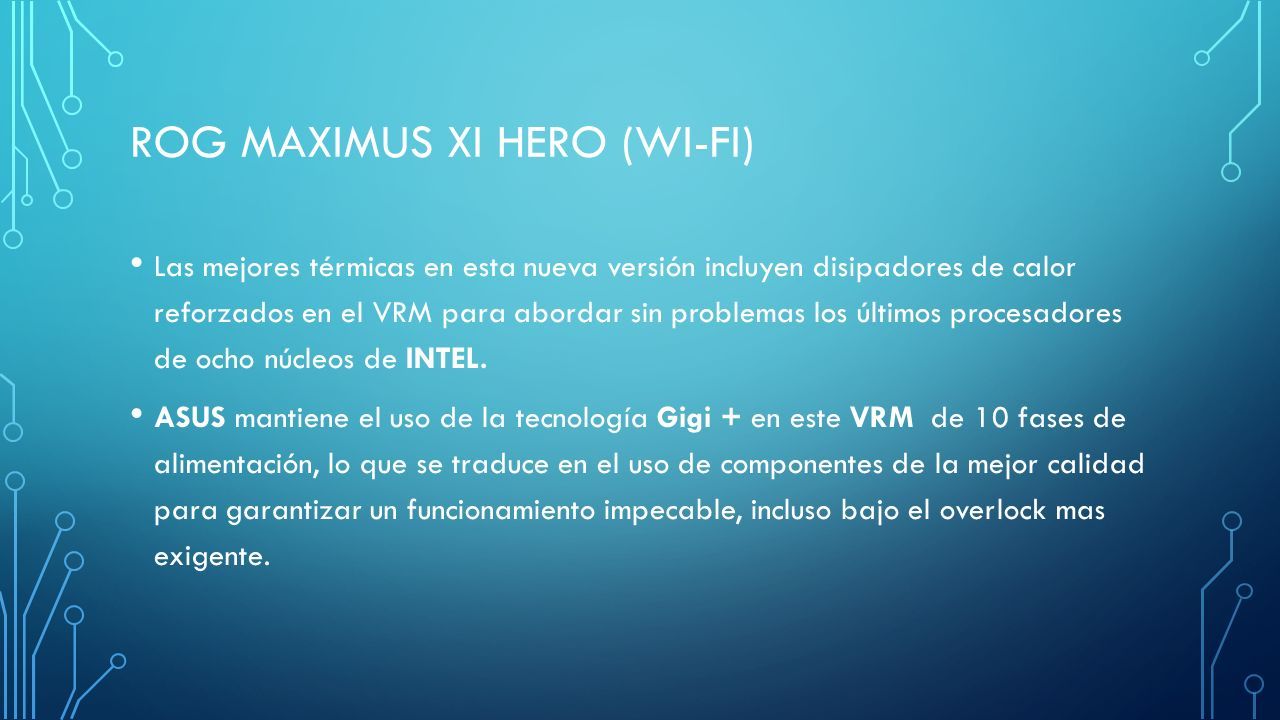 ROG MAXIMUS XI HERO (WI-FI)

• Las mejores térmicas en esta nueva versión incluyen disipadores de calor reforzados en el VRM para abordar sin problemas los últimos procesadores de ocho núcleos de INTEL.

• ASUS mantiene el uso de la tecnología Gigi + en este VRM de 10 fases de alimentación, lo que se traduce en el uso de componentes de la mejor calidad para garantizar un funcionamiento impecable, incluso bajo el overlock mas exigente.